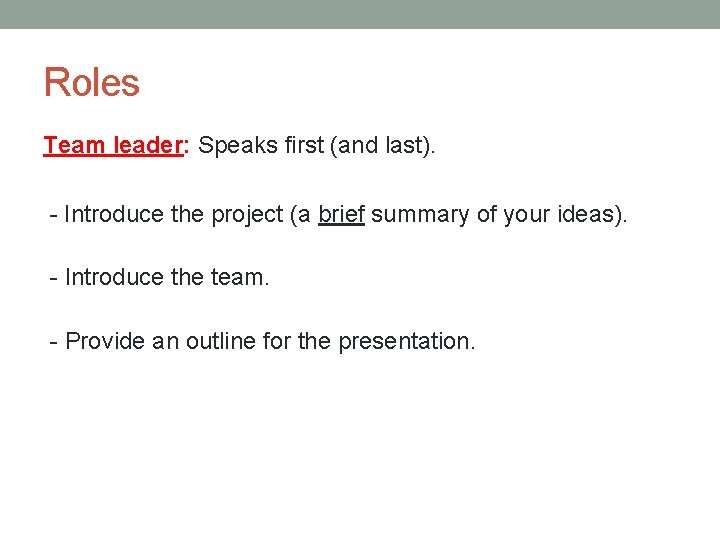 Roles

Team leader: Speaks first (and last).

- Introduce the project (a brief summary of your ideas).

- Introduce the team.

- Provide an outline for the presentation.